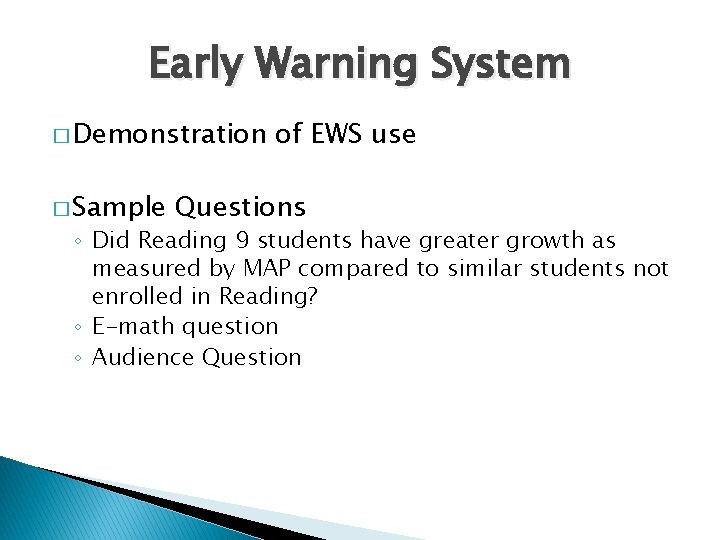 Early Warning System

□ Demonstration of EWS use

□ Sample Questions
◦ Did Reading 9 students have greater growth as measured by MAP compared to similar students not enrolled in Reading?
◦ E-math question
◦ Audience Question